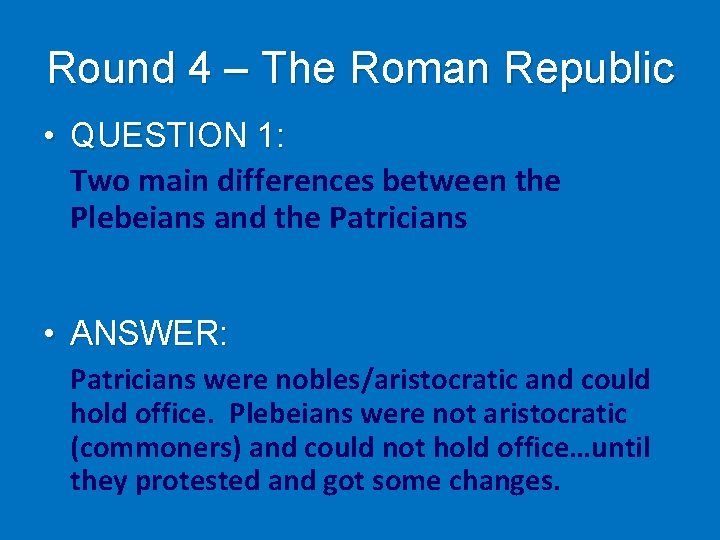 Round 4 – The Roman Republic

• QUESTION 1:

Two main differences between the Plebeians and the Patricians

• ANSWER:

Patricians were nobles/aristocratic and could hold office.  Plebeians were not aristocratic (commoners) and could not hold office…until they protested and got some changes.